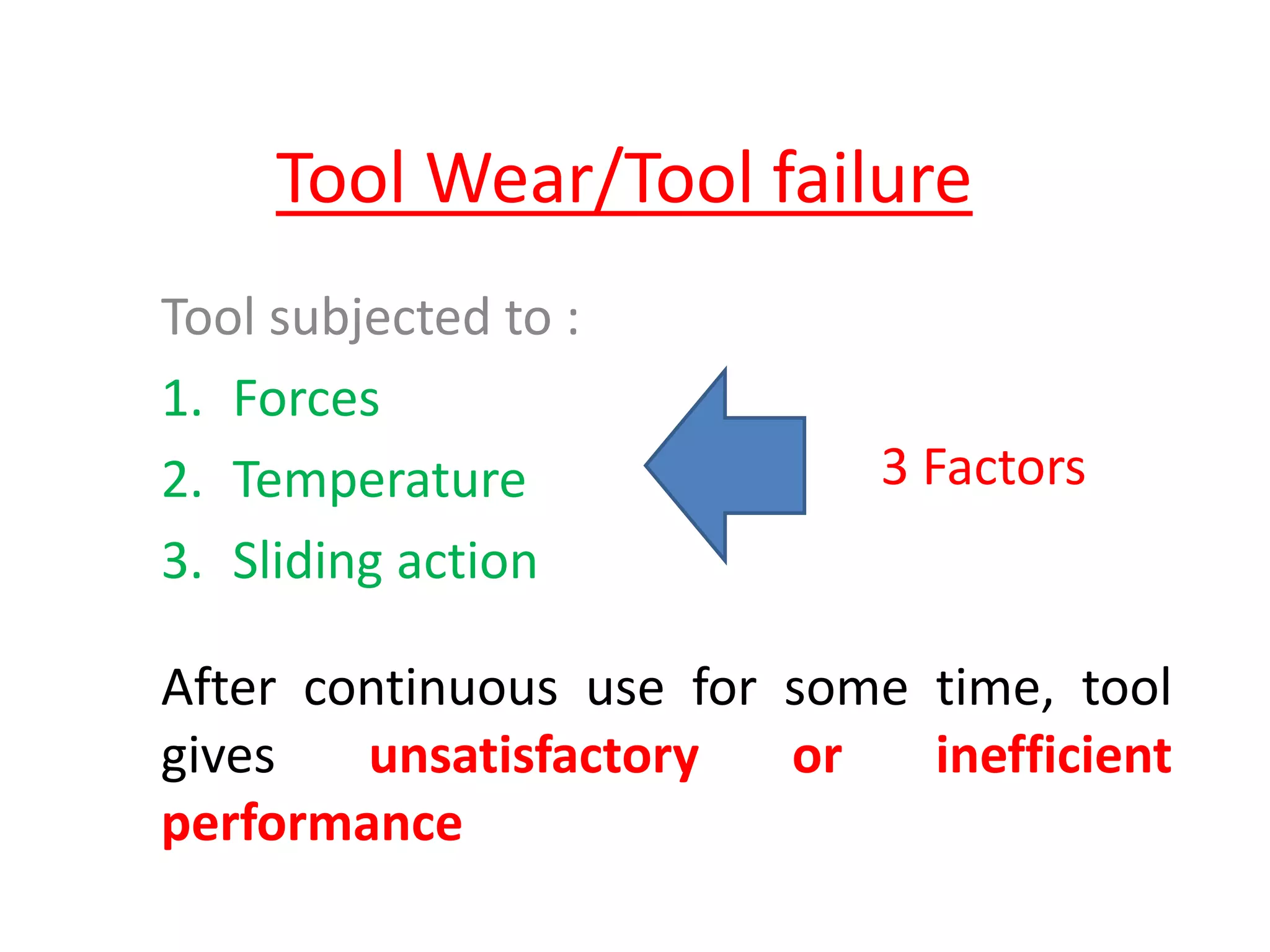 Tool Wear/Tool failure

Tool subjected to :

1. Forces
2. Temperature
3. Sliding action

3 Factors

After continuous use for some time, tool gives unsatisfactory or inefficient performance